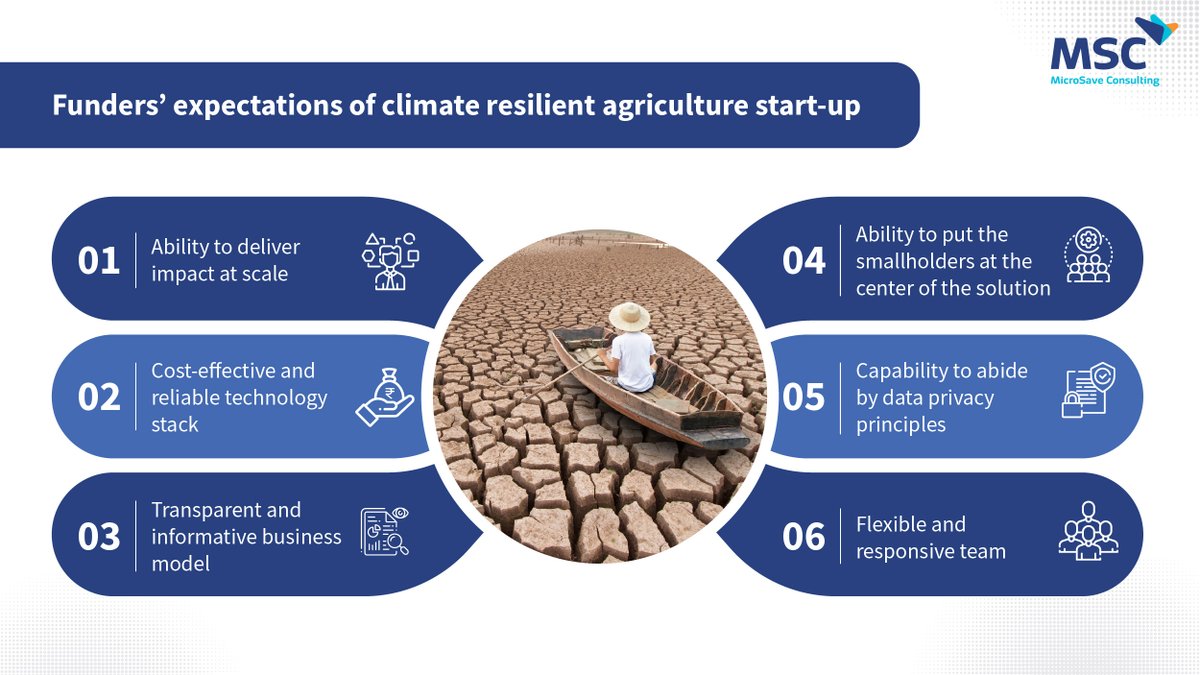 MSC
MicroSave Consulting

Funders' expectations of climate resilient agriculture start-up

01 Ability to deliver impact at scale

02 Cost-effective and reliable technology stack

03 Transparent and informative business model

04 Ability to put the smallholders at the center of the solution

05 Capability to abide by data privacy principles

06 Flexible and responsive team